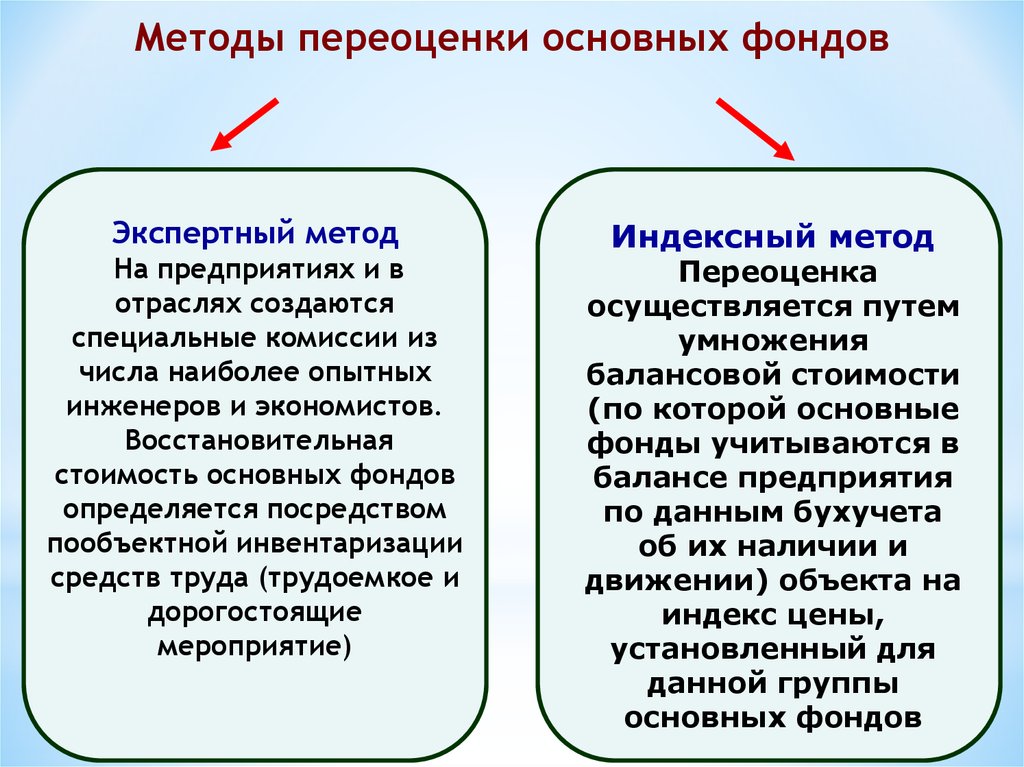 Методы переоценки основных фондов

Экспертный метод
На предприятиях и в отраслях создаются специальные комиссии из числа наиболее опытных инженеров и экономистов. Восстановительная стоимость основных фондов определяется посредством пообъектной инвентаризации средств труда (трудоемкое и дорогостоящие мероприятие)

Индексный метод
Переоценка осуществляется путем умножения балансовой стоимости (по которой основные фонды учитываются в балансе предприятия по данным бухучета об их наличии и движении) объекта на индекс цены, установленный для данной группы основных фондов